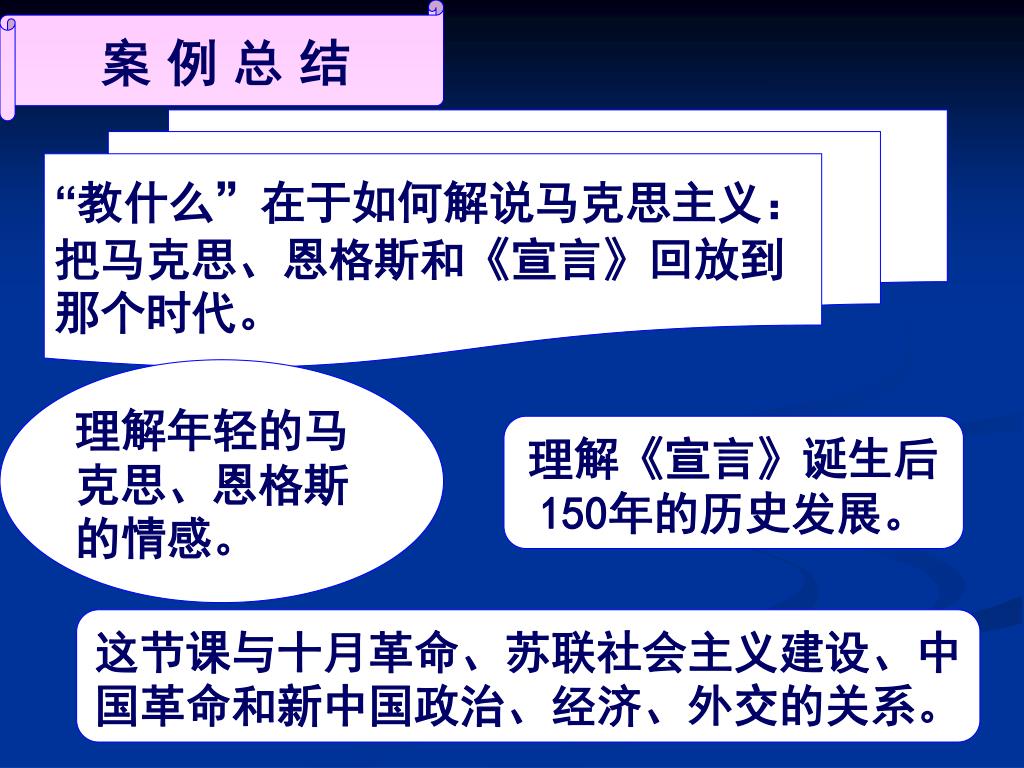 案 例 总 结

“教什么”在于如何解说马克思主义：把马克思、恩格斯和《宣言》回放到那个时代。

理解年轻的马克思、恩格斯的情感。

理解《宣言》诞生后150年的历史发展。

这节课与十月革命、苏联社会主义建设、中国革命和新中国政治、经济、外交的关系。